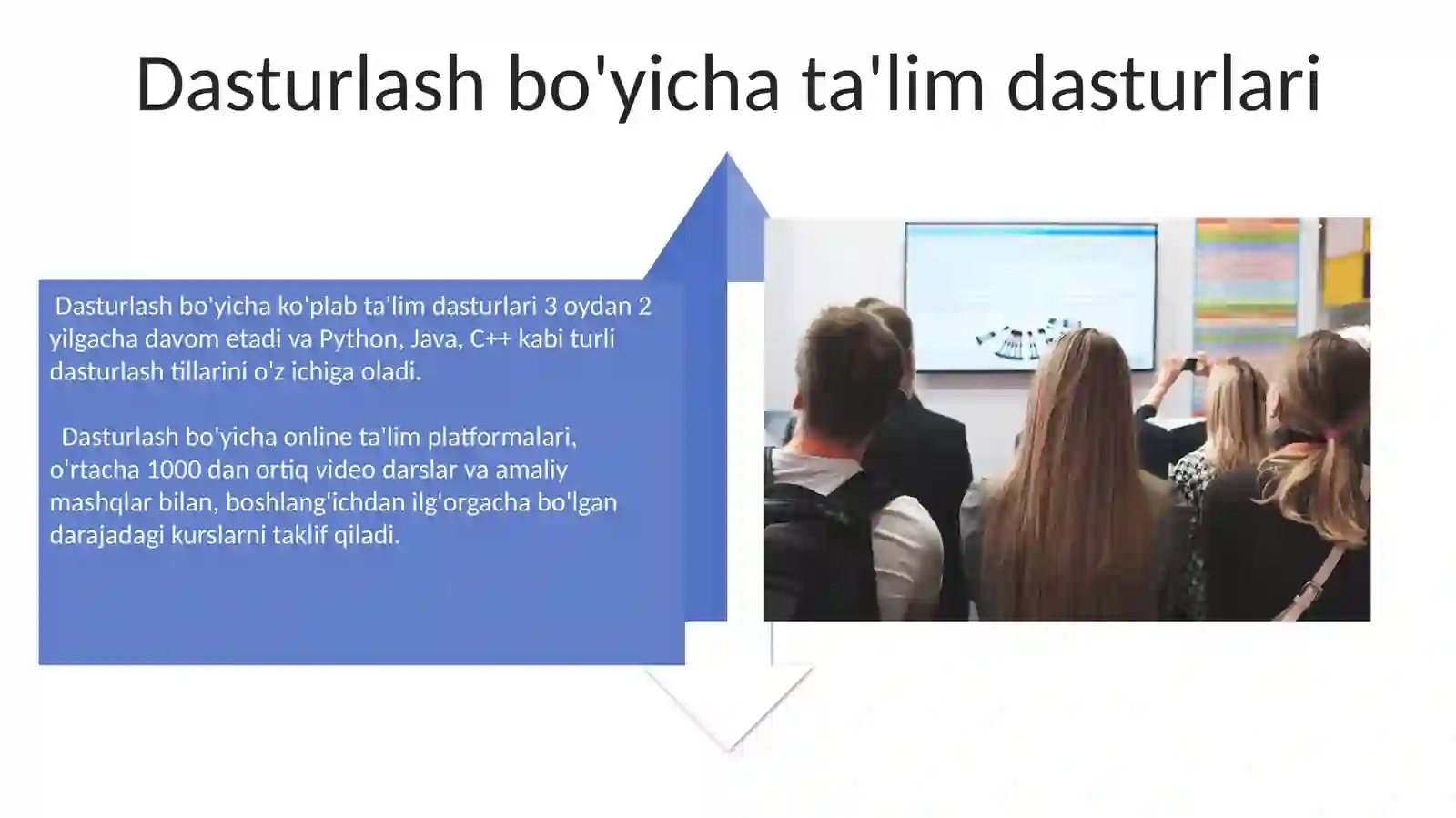 Dasturlash bo'yicha ta'lim dasturlari

Dasturlash bo'yicha ko'plab ta'lim dasturlari 3 oydan 2 yilgacha davom etadi va Python, Java, C++ kabi turli dasturlash tillarini o'z ichiga oladi.

Dasturlash bo'yicha online ta'lim platformalari, o'rtacha 1000 dan ortiq video darslar va amaliy mashqlar bilan, boshlang'ichdan ilg'orgacha bo'lgan darajadagi kurslarni taklif qiladi.